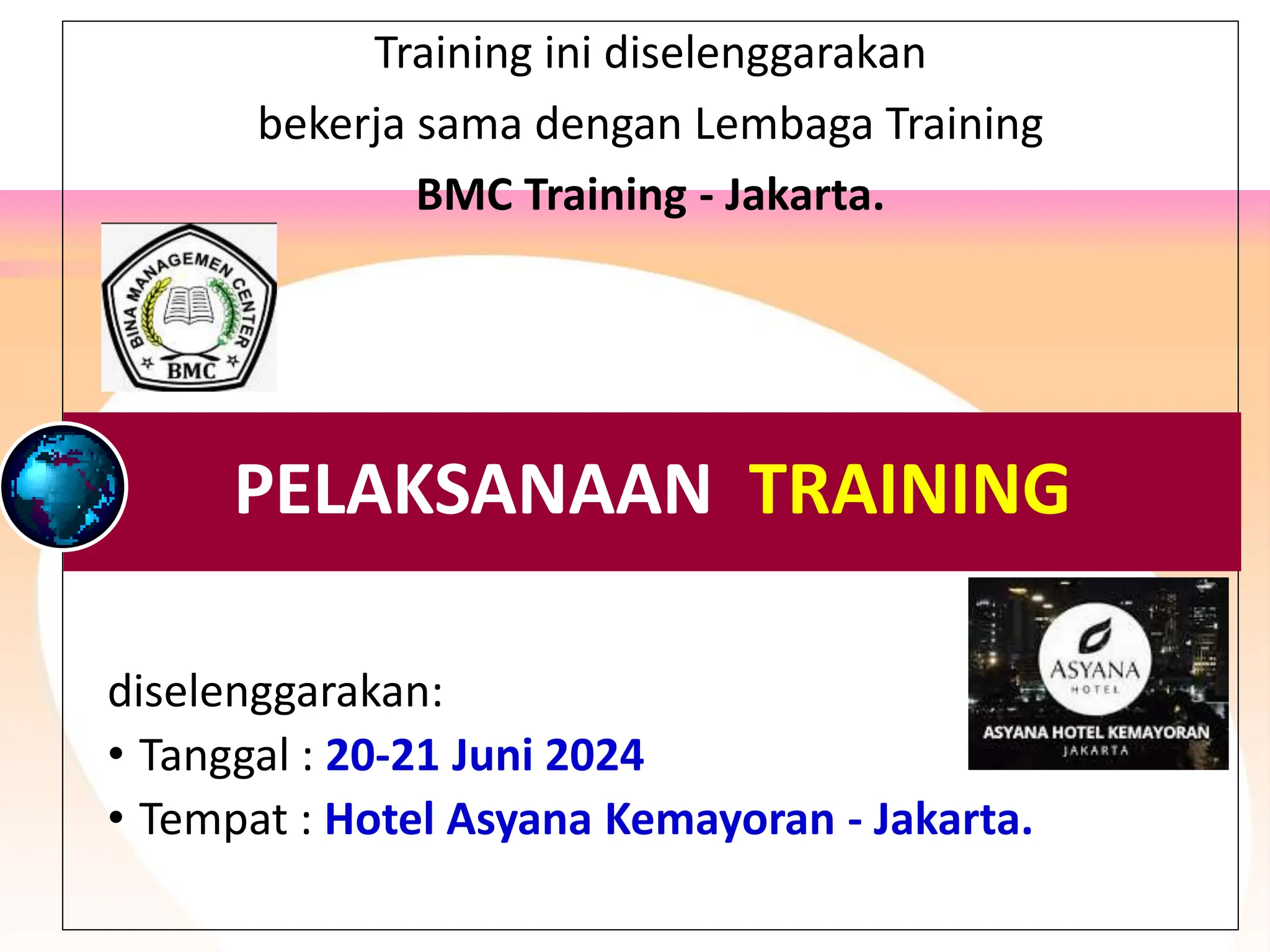 Training ini diselenggarakan
bekerja sama dengan Lembaga Training
BMC Training - Jakarta.

BINA MANAGEMEN CENTER
BMC

PELAKSANAAN TRAINING

ASYANA
HOTEL
ASYANA HOTEL KEMAYORAN
JAKARTA

diselenggarakan:
• Tanggal : 20-21 Juni 2024
• Tempat : Hotel Asyana Kemayoran - Jakarta.